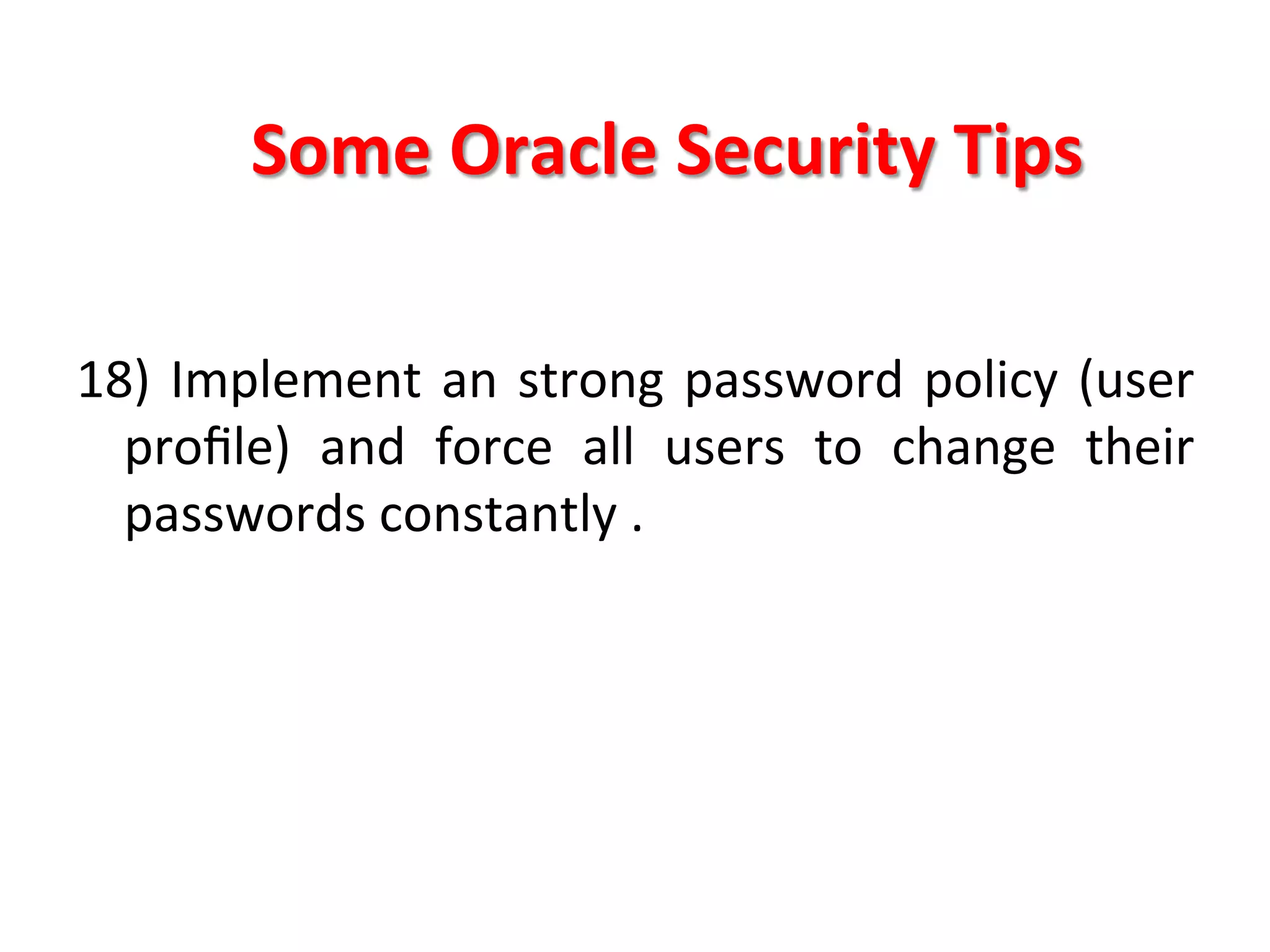 Some Oracle Security Tips

18) Implement an strong password policy (user profile) and force all users to change their passwords constantly .